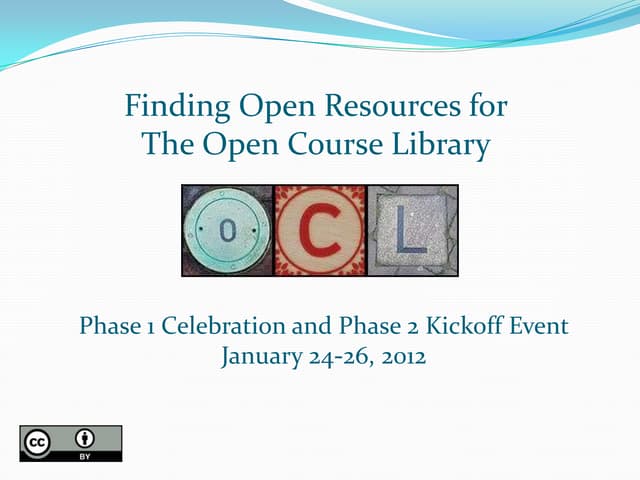 Finding Open Resources for The Open Course Library

O C L

Phase 1 Celebration and Phase 2 Kickoff Event
January 24-26, 2012

cc BY